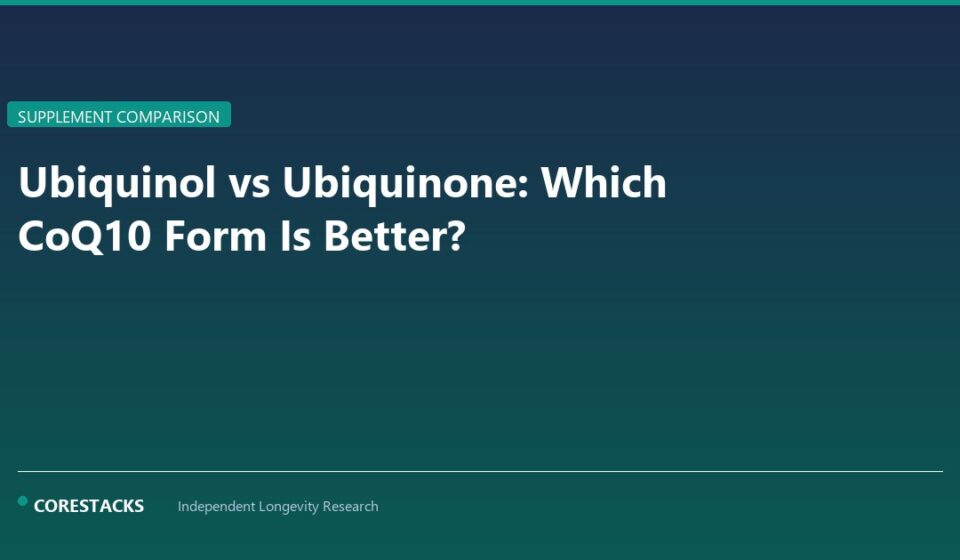 SUPPLEMENT COMPARISON

Ubiquinol vs Ubiquinone: Which CoQ10 Form Is Better?

CORESTACKS Independent Longevity Research